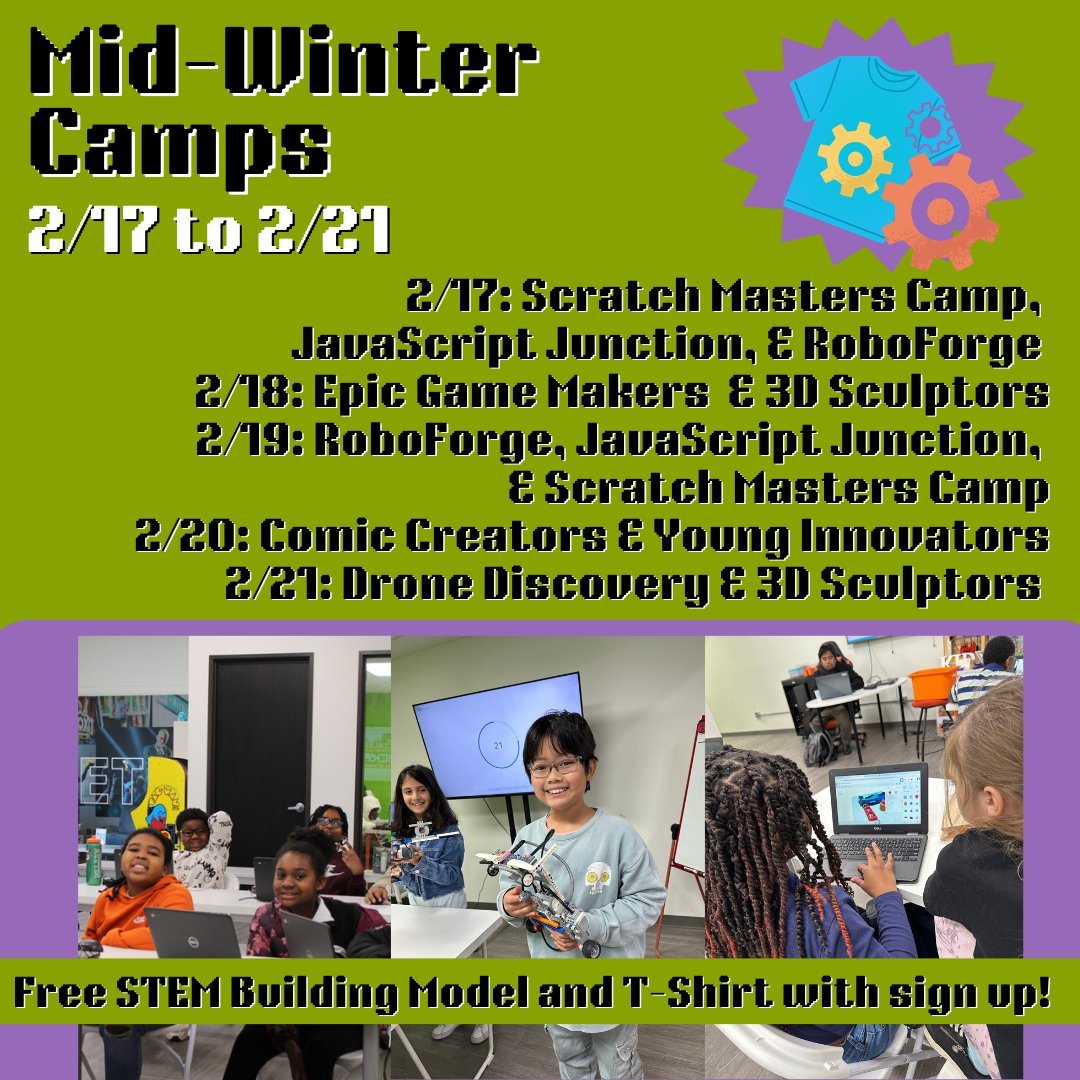 Mid-Winter Camps
2/17 to 2/21

2/17: Scratch Masters Camp, JavaScript Junction, & RoboForge
2/18: Epic Game Makers & 3D Sculptors
2/19: RoboForge, JavaScript Junction, & Scratch Masters Camp
2/20: Comic Creators & Young Innovators
2/21: Drone Discovery & 3D Sculptors

21

Free STEM Building Model and T-Shirt with sign up!